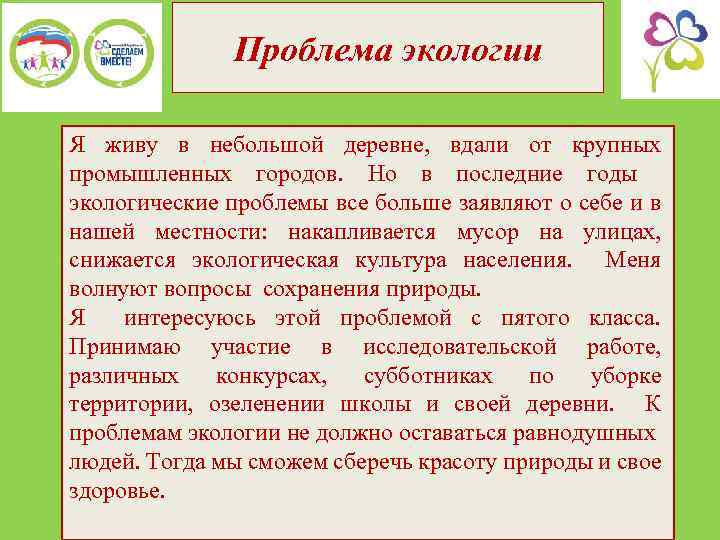 СДЕЛАЕМ ВМЕСТЕ!

Проблема экологии

Я живу в небольшой деревне, вдали от крупных промышленных городов. Но в последние годы экологические проблемы все больше заявляют о себе и в нашей местности: накапливается мусор на улицах, снижается экологическая культура населения. Меня волнуют вопросы сохранения природы.
Я интересуюсь этой проблемой с пятого класса. Принимаю участие в исследовательской работе, различных конкурсах, субботниках по уборке территории, озеленении школы и своей деревни. К проблемам экологии не должно оставаться равнодушных людей. Тогда мы сможем сберечь красоту природы и свое здоровье.